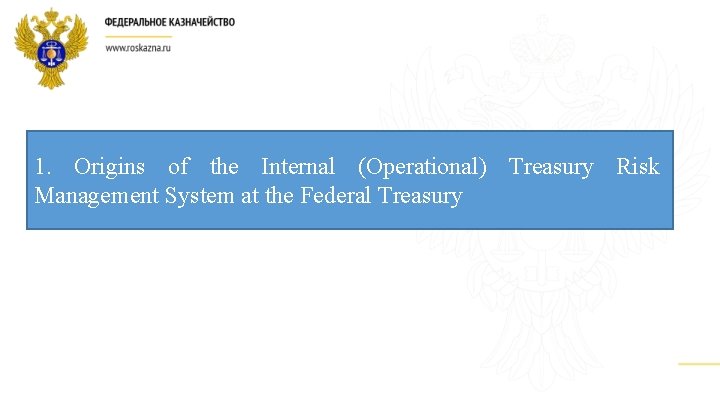 ФЕДЕРАЛЬНОЕ КАЗНАЧЕЙСТВО
www.roskazna.ru

1. Origins of the Internal (Operational) Treasury Risk Management System at the Federal Treasury